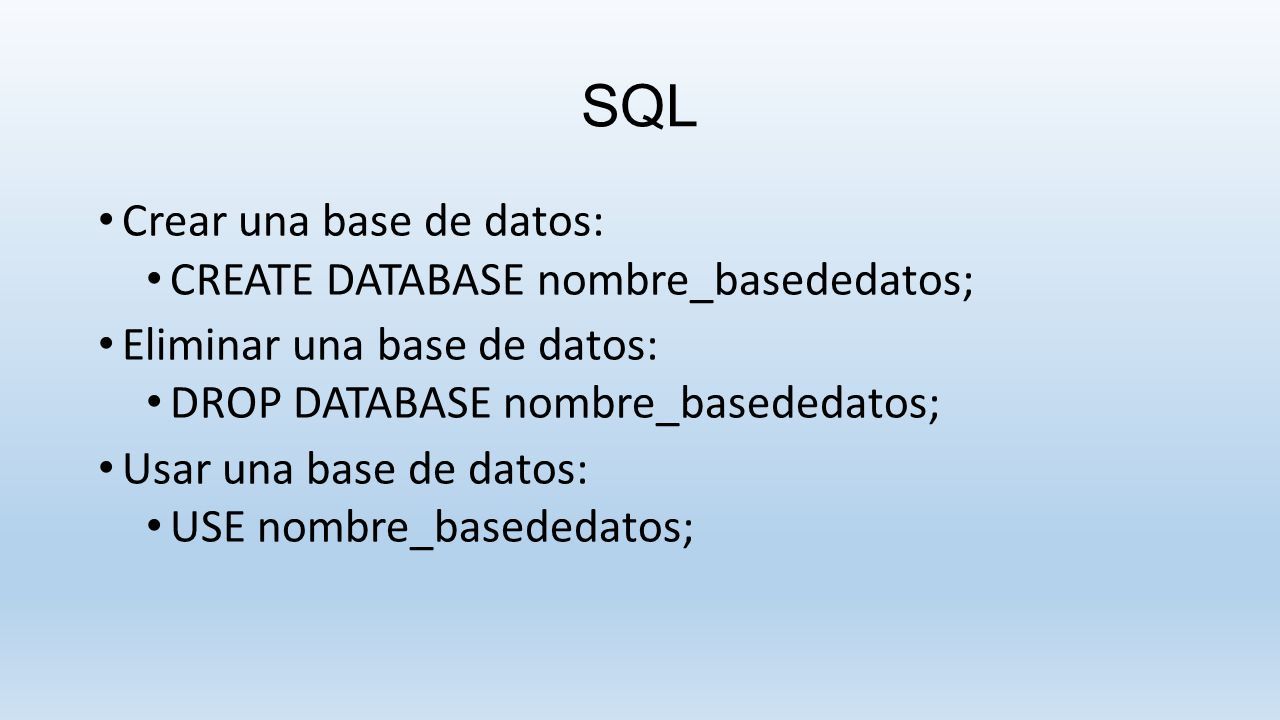 SQL

• Crear una base de datos:
  • CREATE DATABASE nombre_basededatos;
• Eliminar una base de datos:
  • DROP DATABASE nombre_basededatos;
• Usar una base de datos:
  • USE nombre_basededatos;